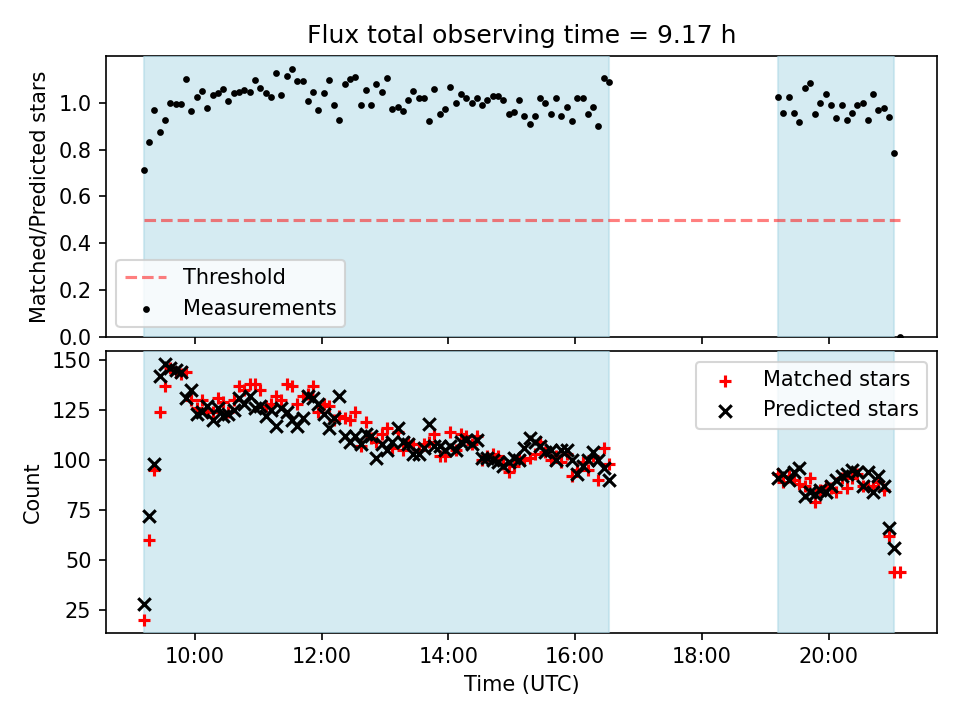 Flux total observing time = 9.17 h

Matched/Predicted stars

1.0
0.8
0.6
0.4
0.2
0.0

Threshold
Measurements

Count

150
125
100
75
50
25

Matched stars
Predicted stars

10:00
12:00
14:00
16:00
18:00
20:00

Time (UTC)